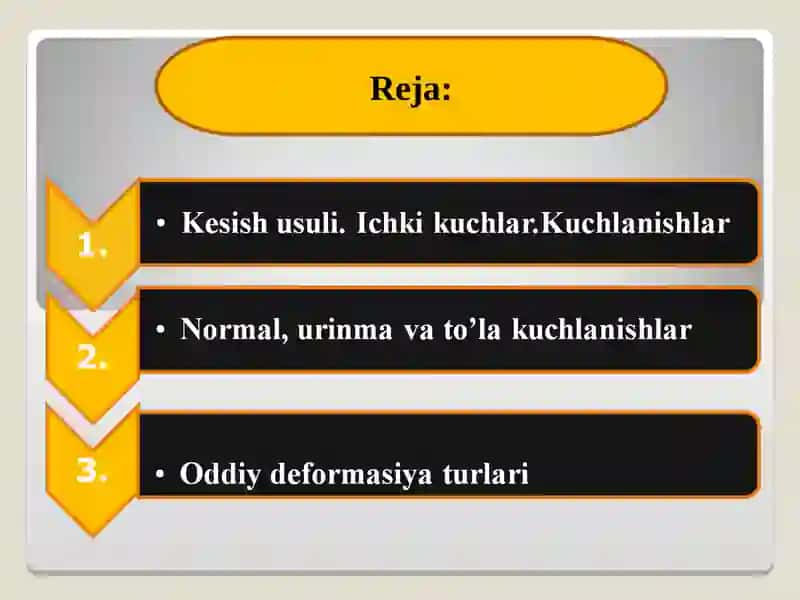 Reja:

1.

• Kesish usuli. Ichki kuchlar.Kuchlanishlar

2.

• Normal, urinma va to’la kuchlanishlar

3.

• Oddiy deformasiya turlari